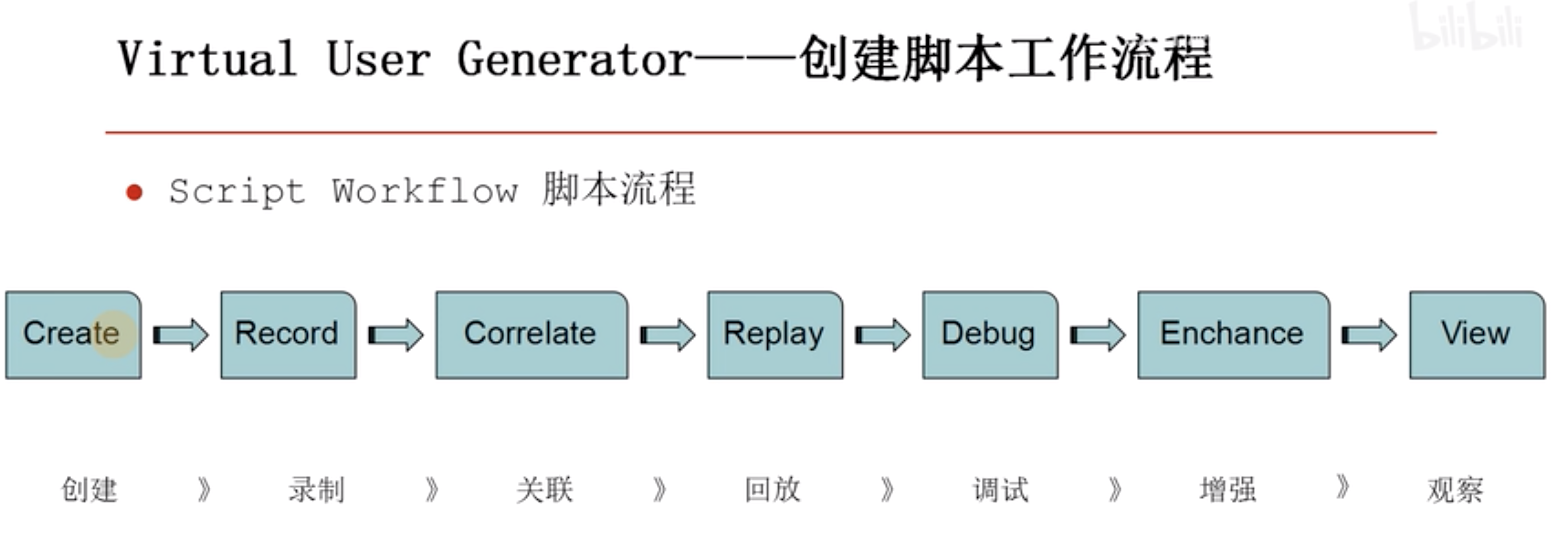 bilibili

Virtual User Generator——创建脚本工作流程

● Script Workflow 脚本流程

Create Record Correlate Replay Debug Enchance View

创建 》 录制 》 关联 》 回放 》 调试 》 增强 》 观察